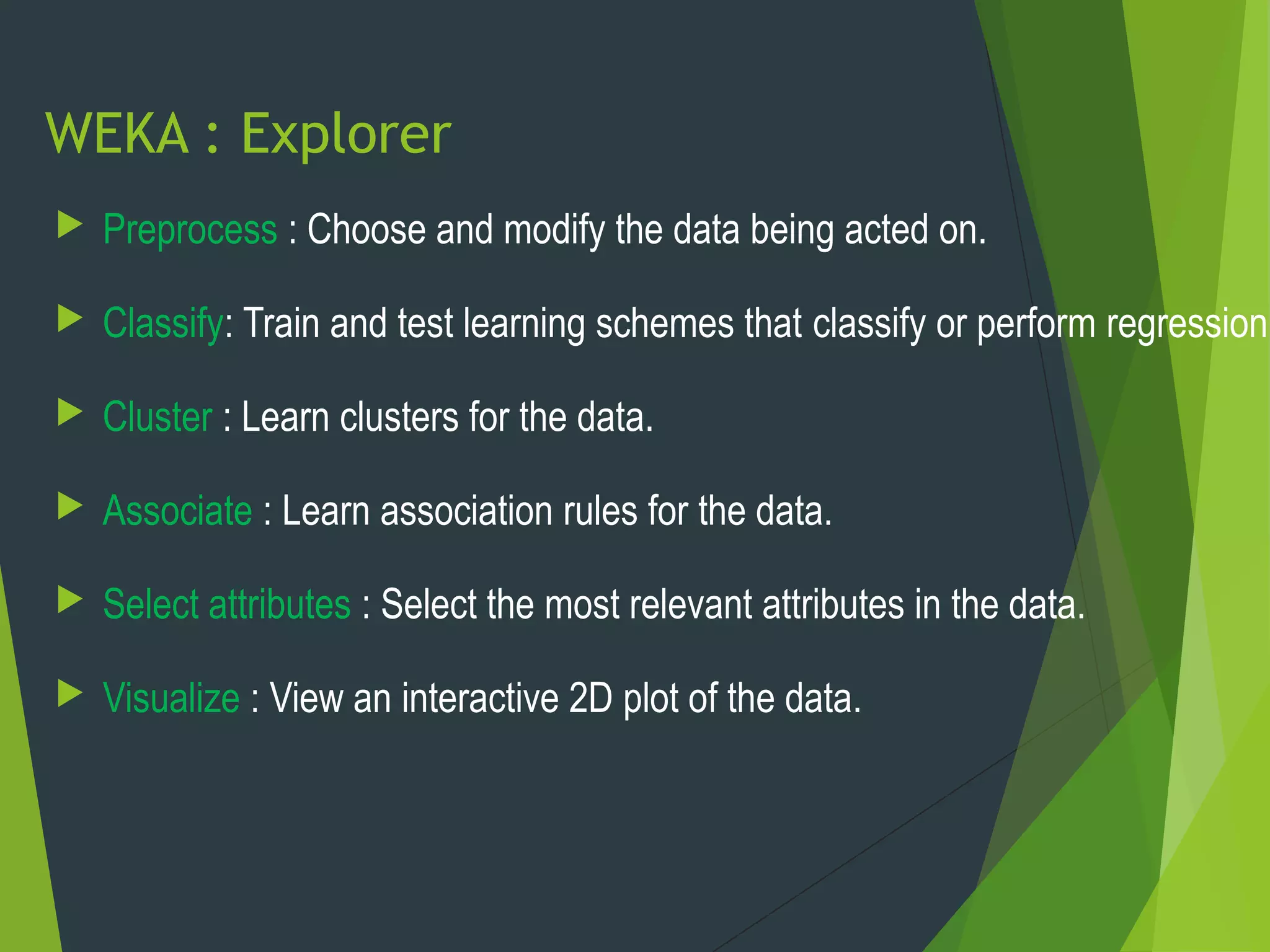 WEKA : Explorer

Preprocess : Choose and modify the data being acted on.

Classify: Train and test learning schemes that classify or perform regression

Cluster : Learn clusters for the data.

Associate : Learn association rules for the data.

Select attributes : Select the most relevant attributes in the data.

Visualize : View an interactive 2D plot of the data.